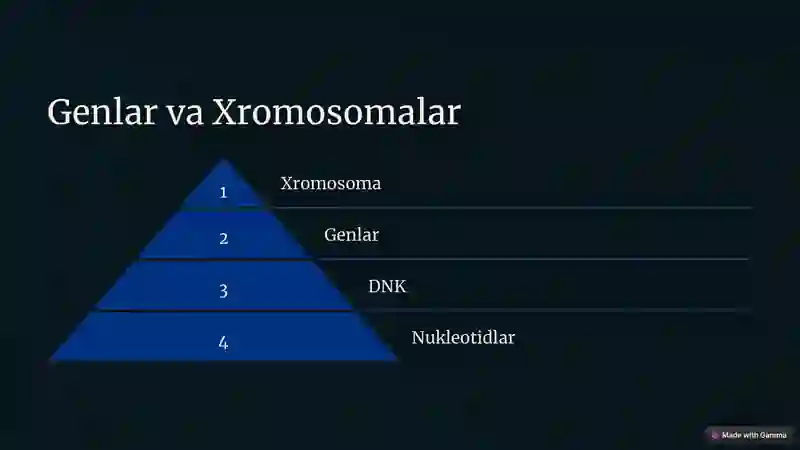 Genlar va Xromosomalar

1 Xromosoma

2 Genlar

3 DNK

4 Nukleotidlar

Made with Gamma